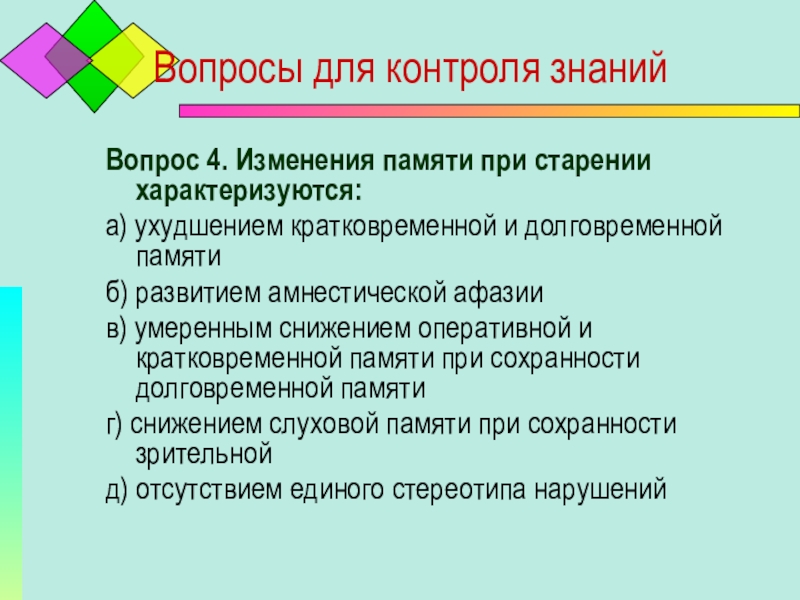 Вопросы для контроля знаний

Вопрос 4. Изменения памяти при старении характеризуются:

а) ухудшением кратковременной и долговременной памяти

б) развитием амнестической афазии

в) умеренным снижением оперативной и кратковременной памяти при сохранности долговременной памяти

г) снижением слуховой памяти при сохранности зрительной

д) отсутствием единого стереотипа нарушений